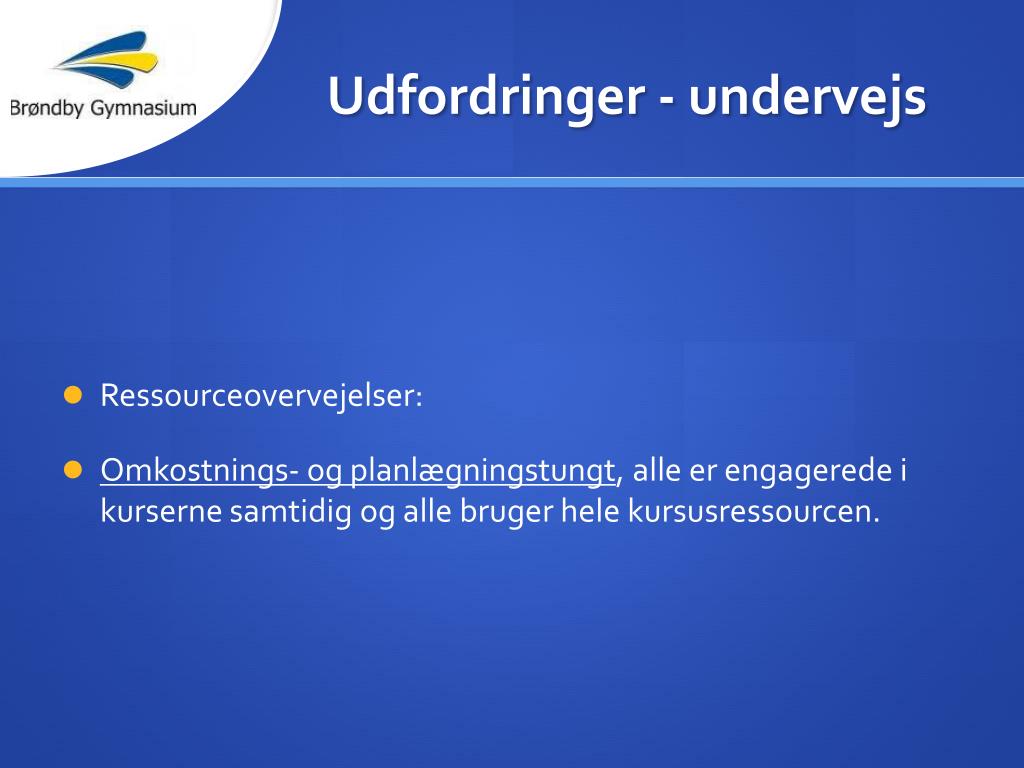 Brøndby Gymnasium

Udfordringer - undervejs

Ressourceovervejelser:

Omkostnings- og planlægningstungt, alle er engagerede i kurserne samtidig og alle bruger hele kursusressourcen.